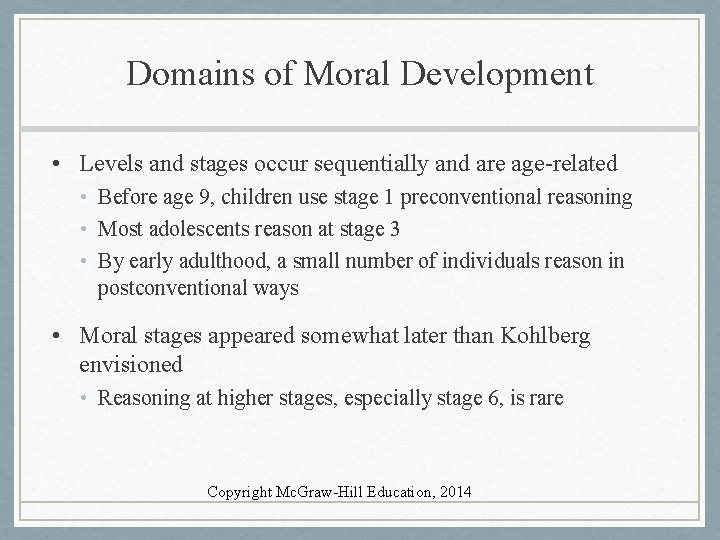 Domains of Moral Development

• Levels and stages occur sequentially and are age-related
  • Before age 9, children use stage 1 preconventional reasoning
  • Most adolescents reason at stage 3
  • By early adulthood, a small number of individuals reason in postconventional ways

• Moral stages appeared somewhat later than Kohlberg envisioned
  • Reasoning at higher stages, especially stage 6, is rare

Copyright McGraw-Hill Education, 2014